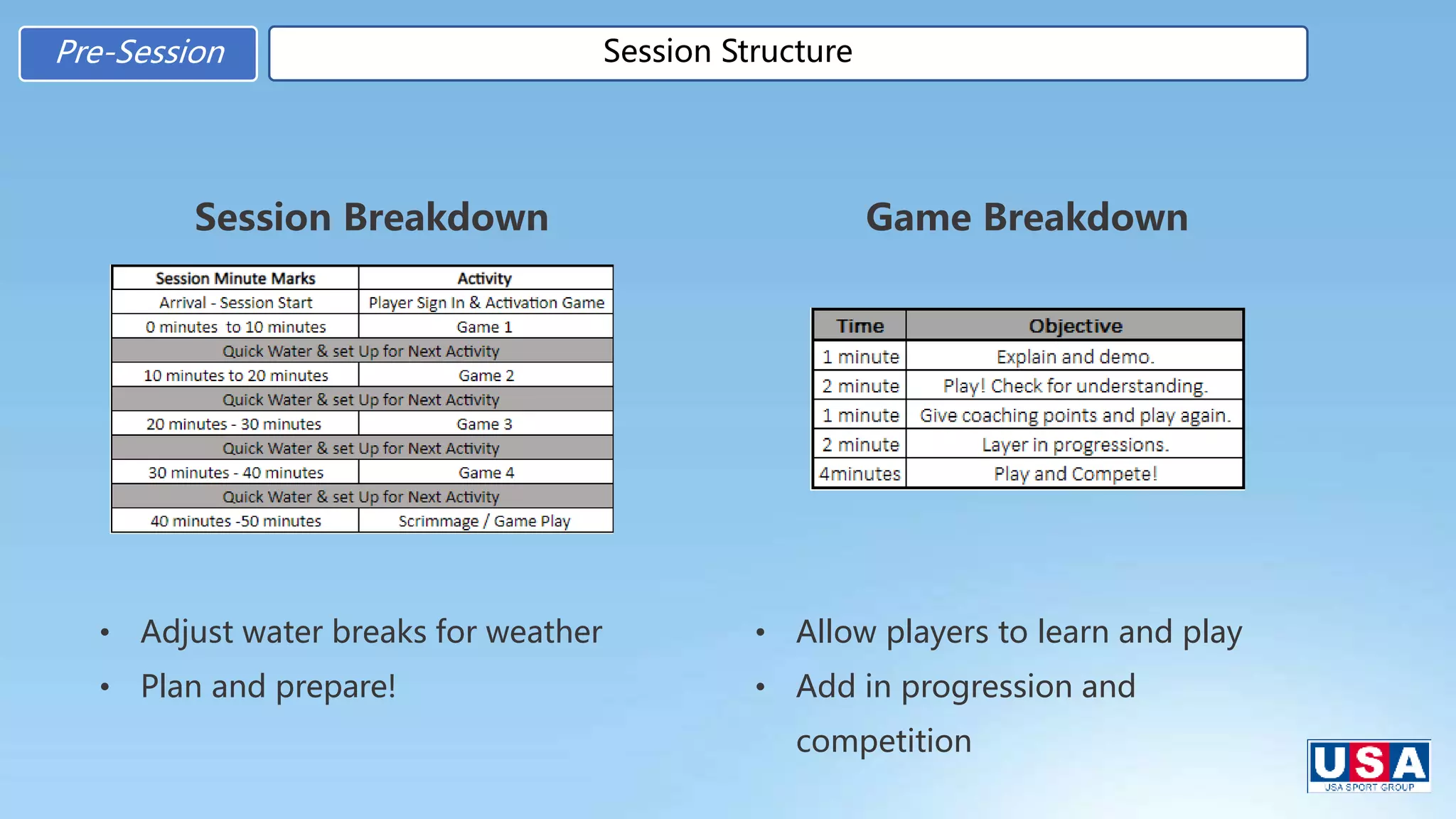 Pre-Session

Session Structure

Session Breakdown

| Session Minute Marks | Activity |
|---|---|
| Arrival - Session Start | Player Sign In & Activation Game |
| 0 minutes to 10 minutes | Game 1 |
| Quick Water & set Up for Next Activity | |
| 10 minutes to 20 minutes | Game 2 |
| Quick Water & set Up for Next Activity | |
| 20 minutes - 30 minutes | Game 3 |
| Quick Water & set Up for Next Activity | |
| 30 minutes - 40 minutes | Game 4 |
| Quick Water & set Up for Next Activity | |
| 40 minutes -50 minutes | Scrimmage / Game Play |

• Adjust water breaks for weather
• Plan and prepare!

Game Breakdown

| Time | Objective |
|---|---|
| 1 minute | Explain and demo. |
| 2 minute | Play! Check for understanding. |
| 1 minute | Give coaching points and play again. |
| 2 minute | Layer in progressions. |
| 4minutes | Play and Compete! |

• Allow players to learn and play
• Add in progression and competition

USA
USA SPORT GROUP